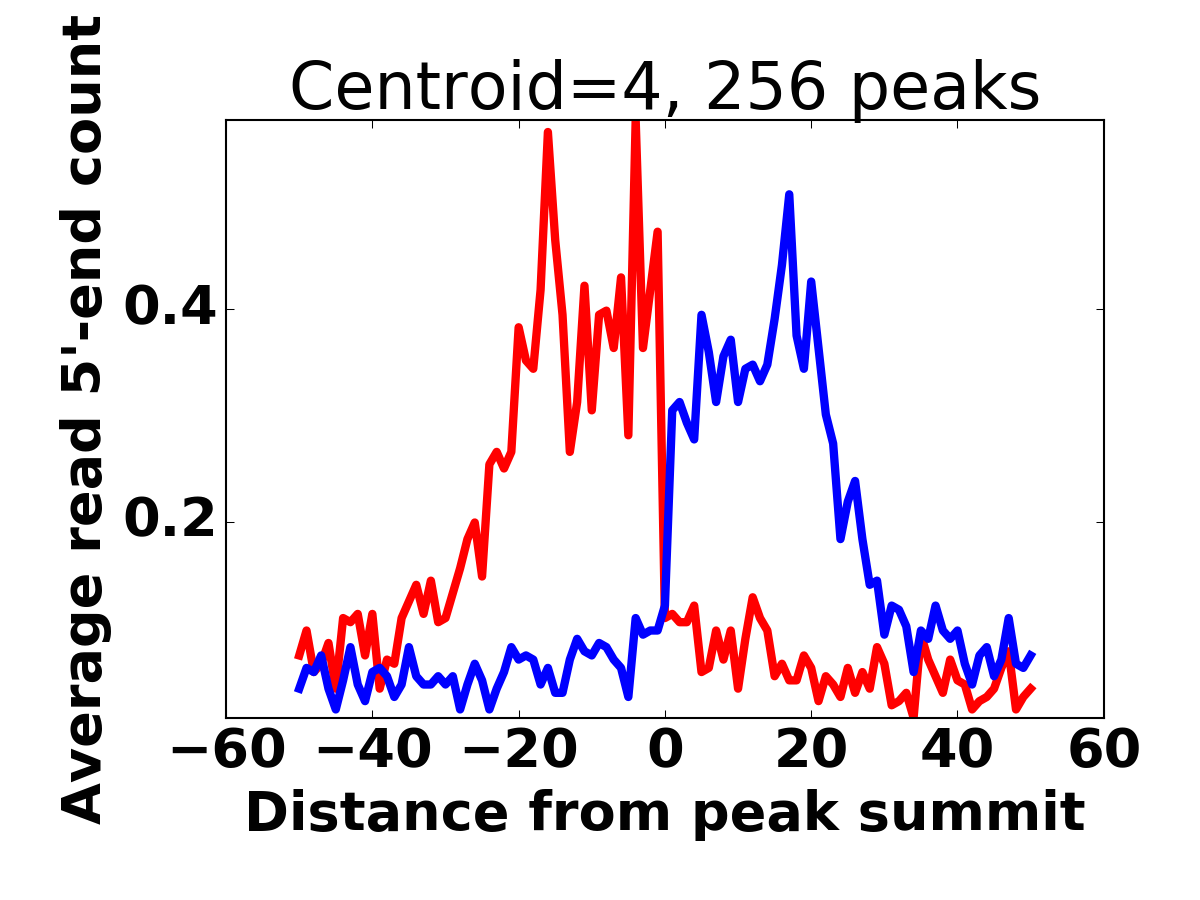 Centroid=4, 256 peaks

Average read 5'-end count

0.4
0.2

−60 −40 −20 0 20 40 60

Distance from peak summit